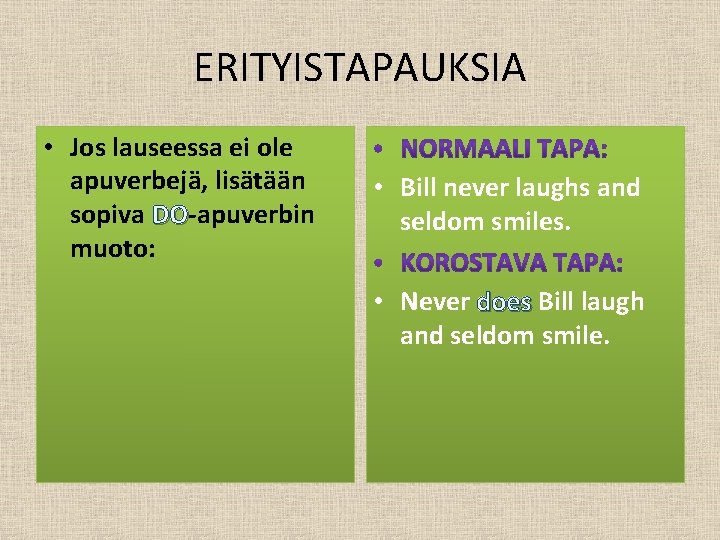 ERITYISTAPAUKSIA

• Jos lauseessa ei ole apuverbejä, lisätään sopiva DO-apuverbin muoto:

• NORMAALI TAPA:
• Bill never laughs and seldom smiles.
• KOROSTAVA TAPA:
• Never does Bill laugh and seldom smile.